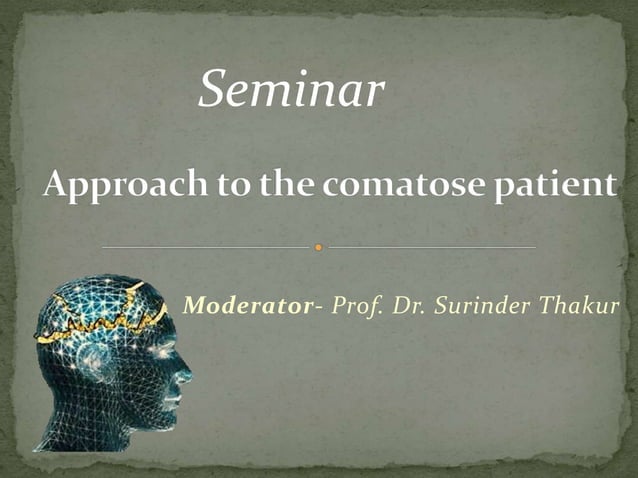 Seminar

Approach to the comatose patient

Moderator- Prof. Dr. Surinder Thakur